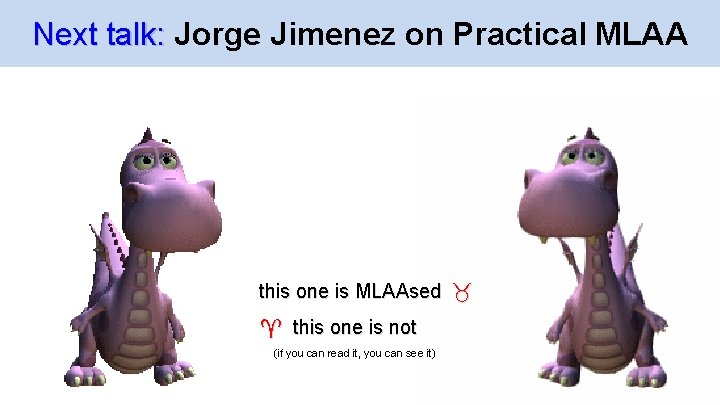 Next talk: Jorge Jimenez on Practical MLAA

this one is MLAAsed ♉

♈ this one is not

(if you can read it, you can see it)